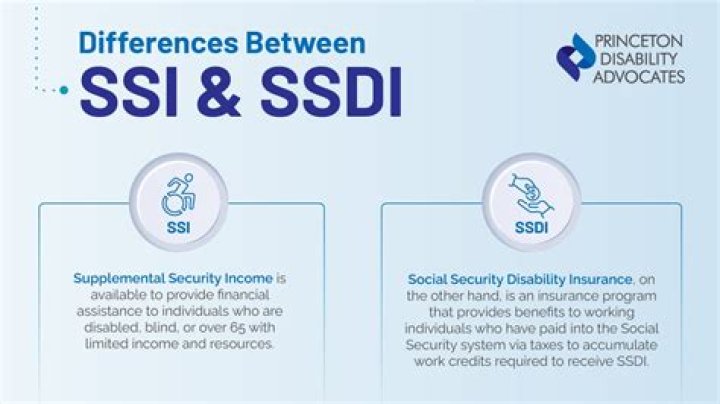 Differences Between
SSI & SSDI

PRINCETON DISABILITY ADVOCATES

SSI

Supplemental Security Income is available to provide financial assistance to individuals who are disabled, blind, or over 65 with limited income and resources.

SSDI

Social Security Disability Insurance, on the other hand, is an insurance program that provides benefits to working individuals who have paid into the Social Security system via taxes to accumulate work credits required to receive SSDI.